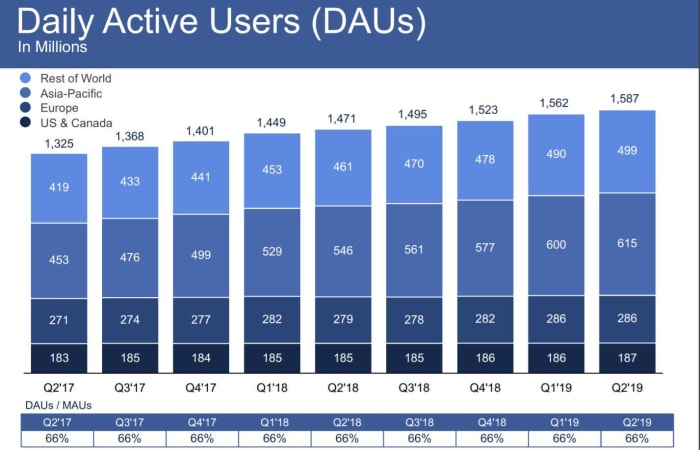 Daily Active Users (DAUs)
In Millions

Rest of World
Asia-Pacific
Europe
US & Canada

| | Q2'17 | Q3'17 | Q4'17 | Q1'18 | Q2'18 | Q3'18 | Q4'18 | Q1'19 | Q2'19 |
|---|---|---|---|---|---|---|---|---|---|
| Total | 1,325 | 1,368 | 1,401 | 1,449 | 1,471 | 1,495 | 1,523 | 1,562 | 1,587 |
| Rest of World | 419 | 433 | 441 | 453 | 461 | 470 | 478 | 490 | 499 |
| Asia-Pacific | 453 | 476 | 499 | 529 | 546 | 561 | 577 | 600 | 615 |
| Europe | 271 | 274 | 277 | 282 | 279 | 278 | 282 | 286 | 286 |
| US & Canada | 183 | 185 | 184 | 185 | 185 | 185 | 186 | 186 | 187 |

DAUs / MAUs

| Q2'17 | Q3'17 | Q4'17 | Q1'18 | Q2'18 | Q3'18 | Q4'18 | Q1'19 | Q2'19 |
|---|---|---|---|---|---|---|---|---|
| 66% | 66% | 66% | 66% | 66% | 66% | 66% | 66% | 66% |